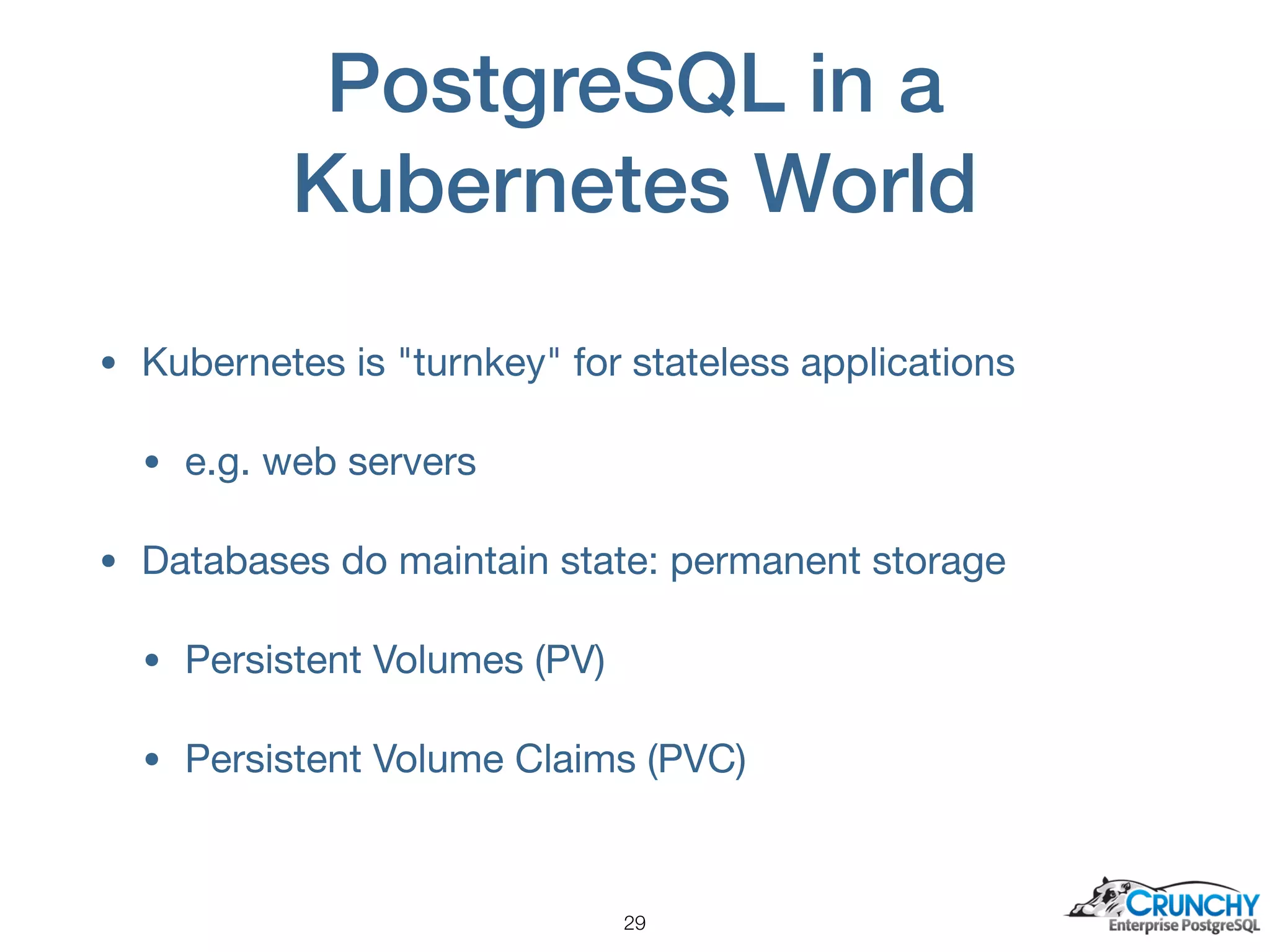 PostgreSQL in a Kubernetes World

• Kubernetes is "turnkey" for stateless applications

• e.g. web servers

• Databases do maintain state: permanent storage

• Persistent Volumes (PV)

• Persistent Volume Claims (PVC)

29

CRUNCHY
Enterprise PostgreSQL